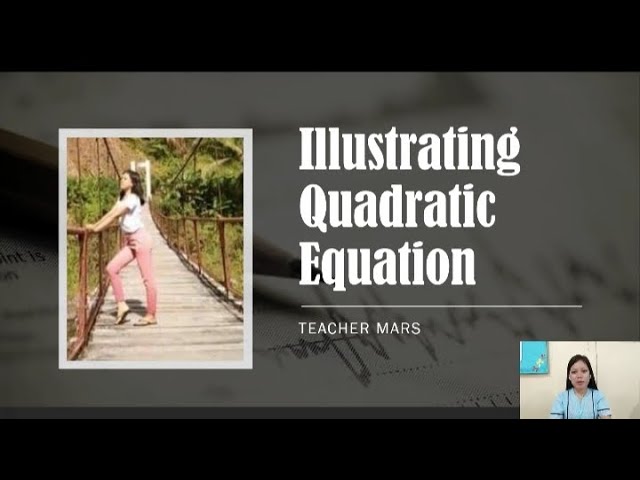 Illustrating Quadratic Equation

TEACHER MARS